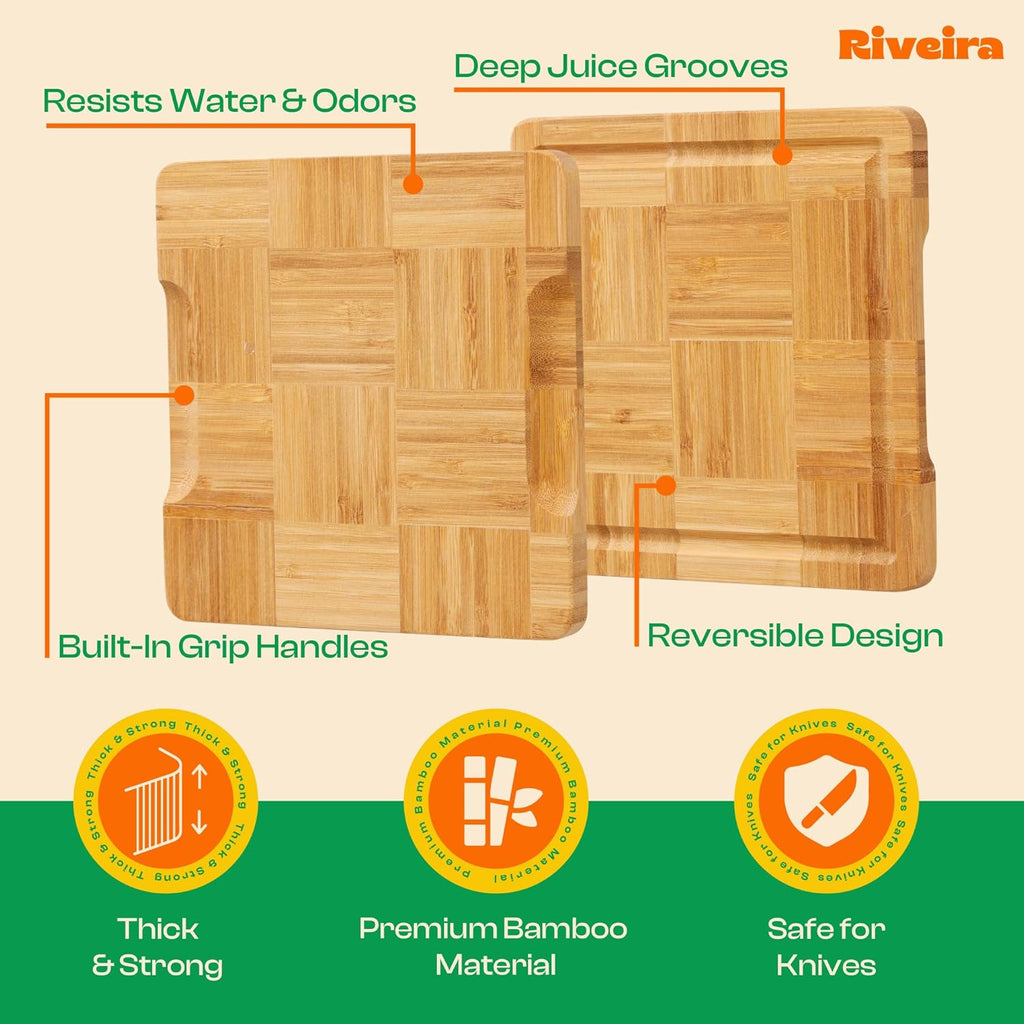 Riveira

Deep Juice Grooves

Resists Water & Odors

Built-In Grip Handles

Reversible Design

Thick & Strong Thick & Strong Thick & Strong Thick & Strong

Premium Bamboo Material Premium Bamboo Material

Safe for Knives Safe for Knives Safe for Knives Safe for Knives

Thick & Strong

Premium Bamboo Material

Safe for Knives